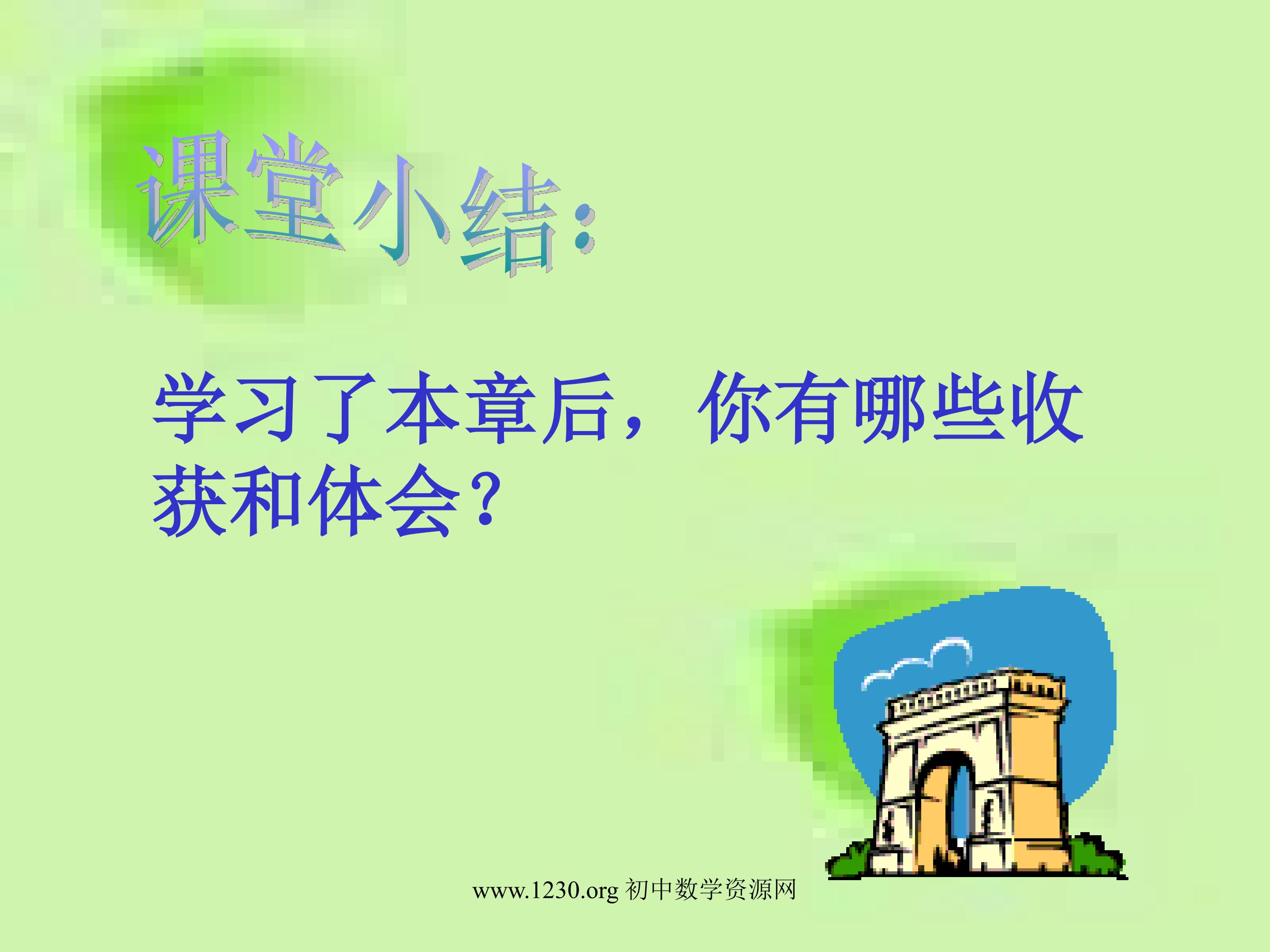 课堂小结:

学习了本章后，你有哪些收获和体会？

www.1230.org 初中数学资源网